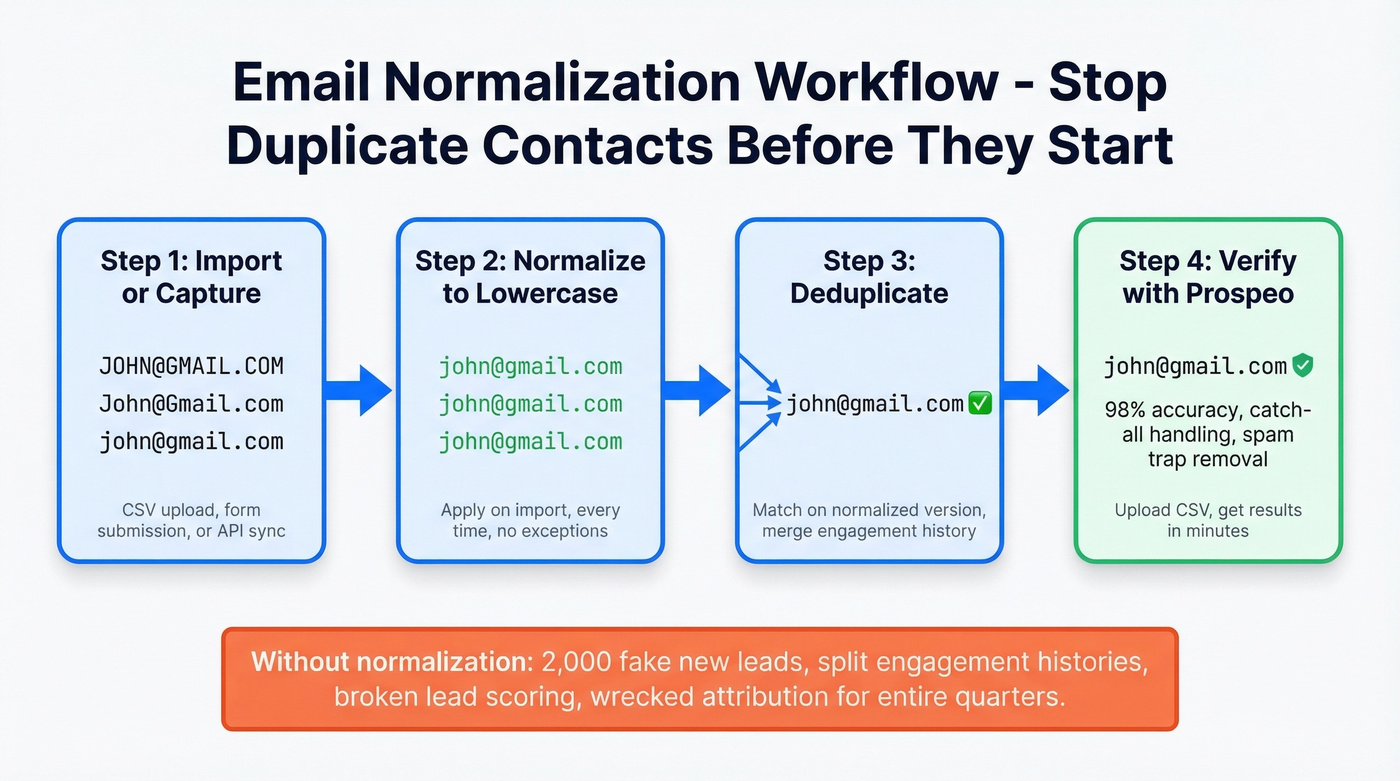 Email Normalization Workflow - Stop Duplicate Contacts Before They Start

Step 1: Import or Capture

JOHN@GMAIL.COM
John@Gmail.com
john@gmail.com

CSV upload, form submission, or API sync

Step 2: Normalize to Lowercase

john@gmail.com
john@gmail.com
john@gmail.com

Apply on import, every time, no exceptions

Step 3: Deduplicate

john@gmail.com ✅

Match on normalized version, merge engagement history

Step 4: Verify with Prospeo

john@gmail.com

98% accuracy, catch-all handling, spam trap removal

Upload CSV, get results in minutes

Without normalization: 2,000 fake new leads, split engagement histories, broken lead scoring, wrecked attribution for entire quarters.